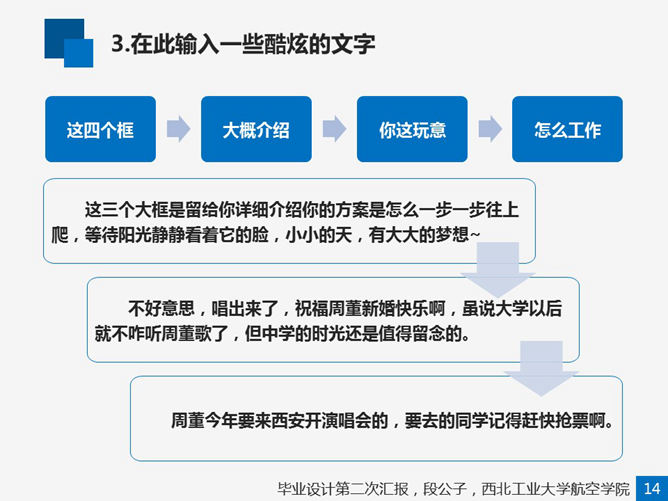 3.在此输入一些酷炫的文字

这四个框

大概介绍

你这玩意

怎么工作

这三个大框是留给你详细介绍你的方案是怎么一步一步往上爬，等待阳光静静看着它的脸，小小的天，有大大的梦想~

不好意思，唱出来了，祝福周董新婚快乐啊，虽说大学以后就不咋听周董歌了，但中学的时光还是值得留念的。

周董今年要来西安开演唱会的，要去的同学记得赶快抢票啊。

毕业设计第二次汇报，段公子，西北工业大学航空学院 14